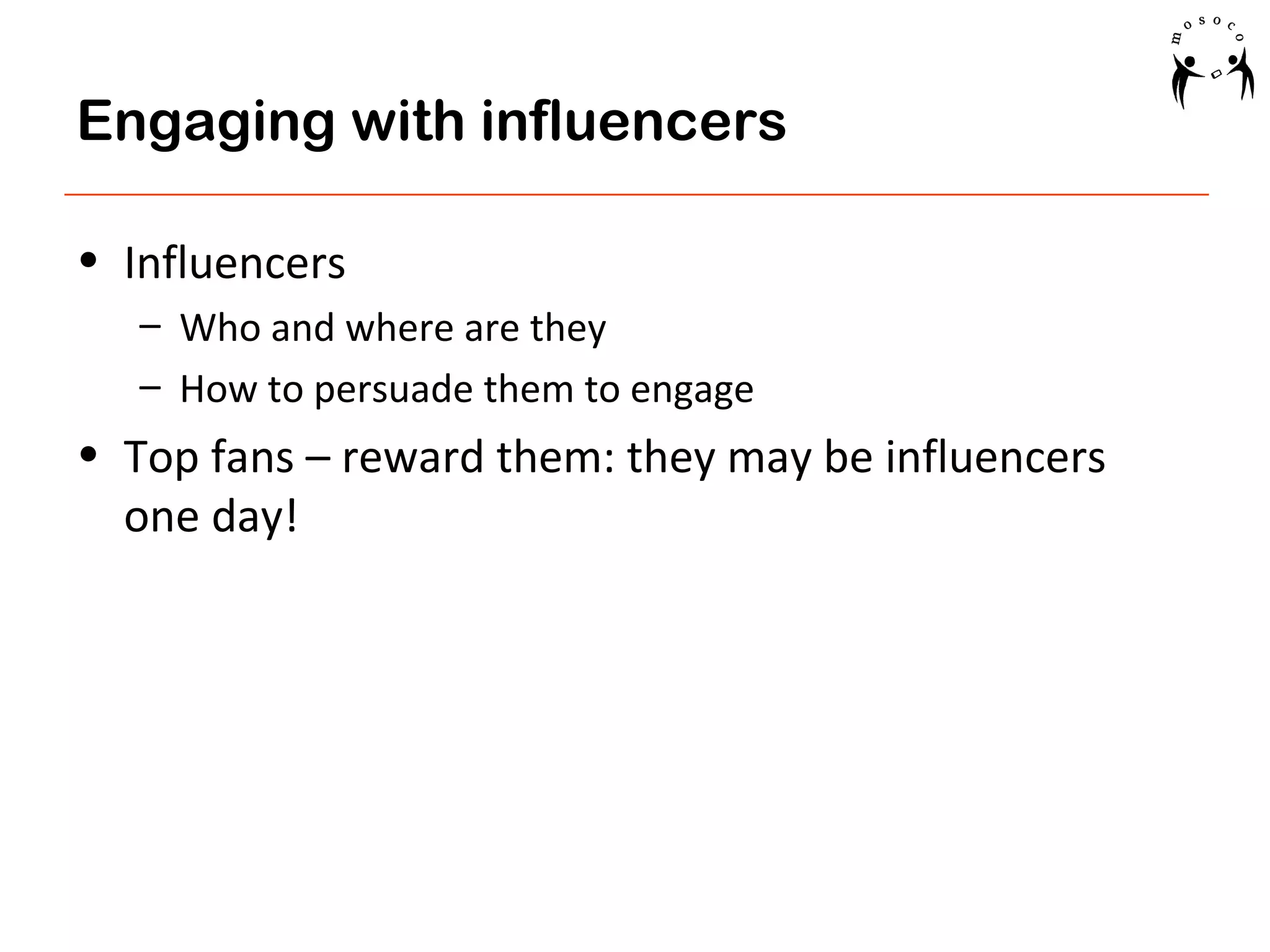 mosoco

Engaging with influencers

• Influencers
  – Who and where are they
  – How to persuade them to engage
• Top fans – reward them: they may be influencers one day!